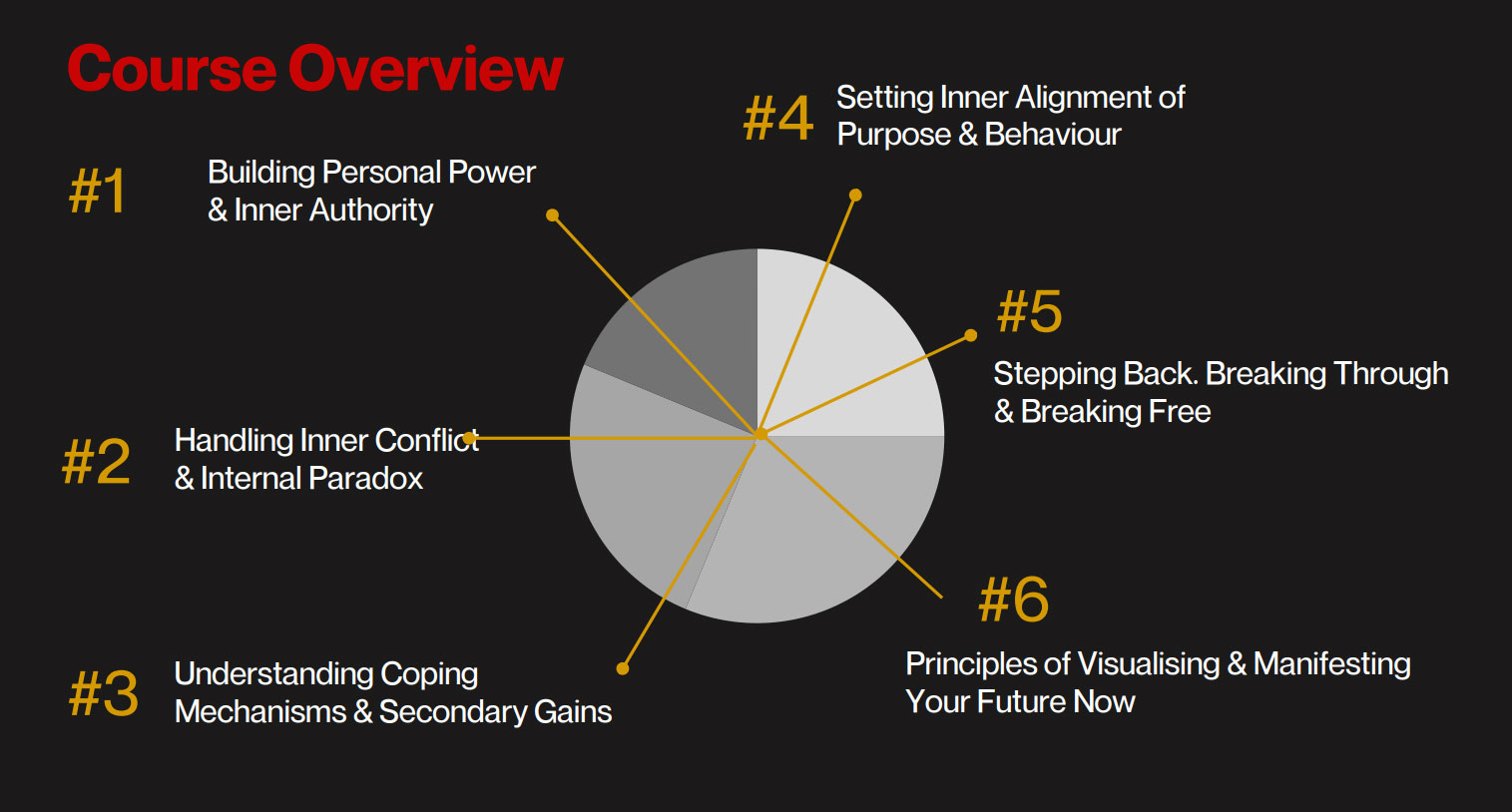 Course Overview

#1 Building Personal Power & Inner Authority

#2 Handling Inner Conflict & Internal Paradox

#3 Understanding Coping Mechanisms & Secondary Gains

#4 Setting Inner Alignment of Purpose & Behaviour

#5 Stepping Back. Breaking Through & Breaking Free

#6 Principles of Visualising & Manifesting Your Future Now